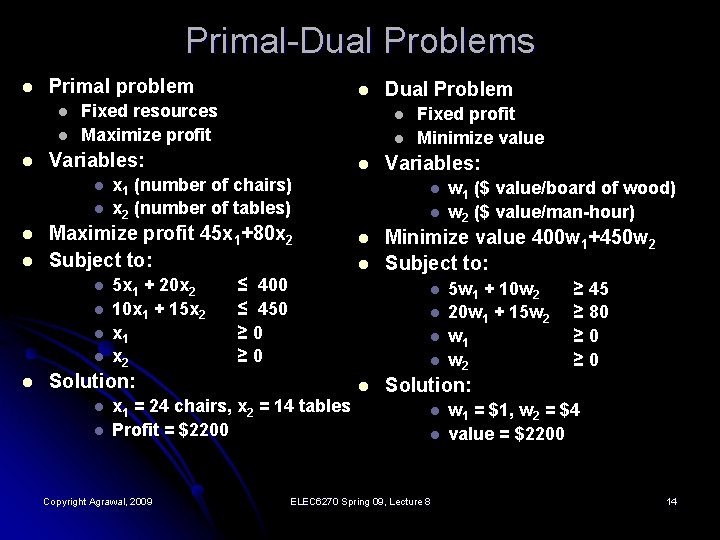 Primal-Dual Problems

- Primal problem
  - Fixed resources
  - Maximize profit
- Variables:
  - $x_1$ (number of chairs)
  - $x_2$ (number of tables)
- Maximize profit $45x_1+80x_2$
- Subject to:
  - $5x_1 + 20x_2 \leq 400$
  - $10x_1 + 15x_2 \leq 450$
  - $x_1 \geq 0$
  - $x_2 \geq 0$
- Solution:
  - $x_1 = 24$ chairs, $x_2 = 14$ tables
  - Profit = \$2200

- Dual Problem
  - Fixed profit
  - Minimize value
- Variables:
  - $w_1$ (\$ value/board of wood)
  - $w_2$ (\$ value/man-hour)
- Minimize value $400w_1+450w_2$
- Subject to:
  - $5w_1 + 10w_2 \geq 45$
  - $20w_1 + 15w_2 \geq 80$
  - $w_1 \geq 0$
  - $w_2 \geq 0$
- Solution:
  - $w_1 = \$1$, $w_2 = \$4$
  - value = \$2200

Copyright Agrawal, 2009 ELEC6270 Spring 09, Lecture 8 14